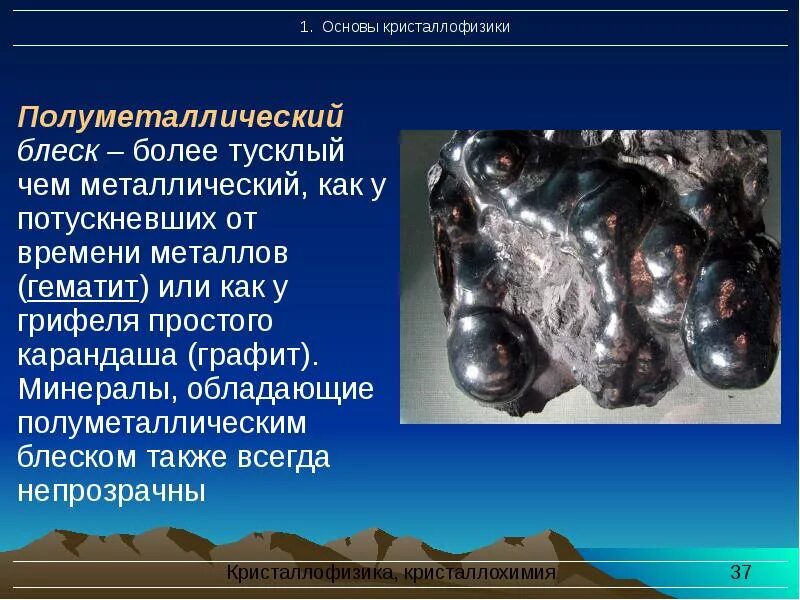 1. Основы кристаллофизики

Полуметаллический блеск – более тусклый чем металлический, как у потускневших от времени металлов (гематит) или как у грифеля простого карандаша (графит). Минералы, обладающие полуметаллическим блеском также всегда непрозрачны

Кристаллофизика, кристаллохимия 37